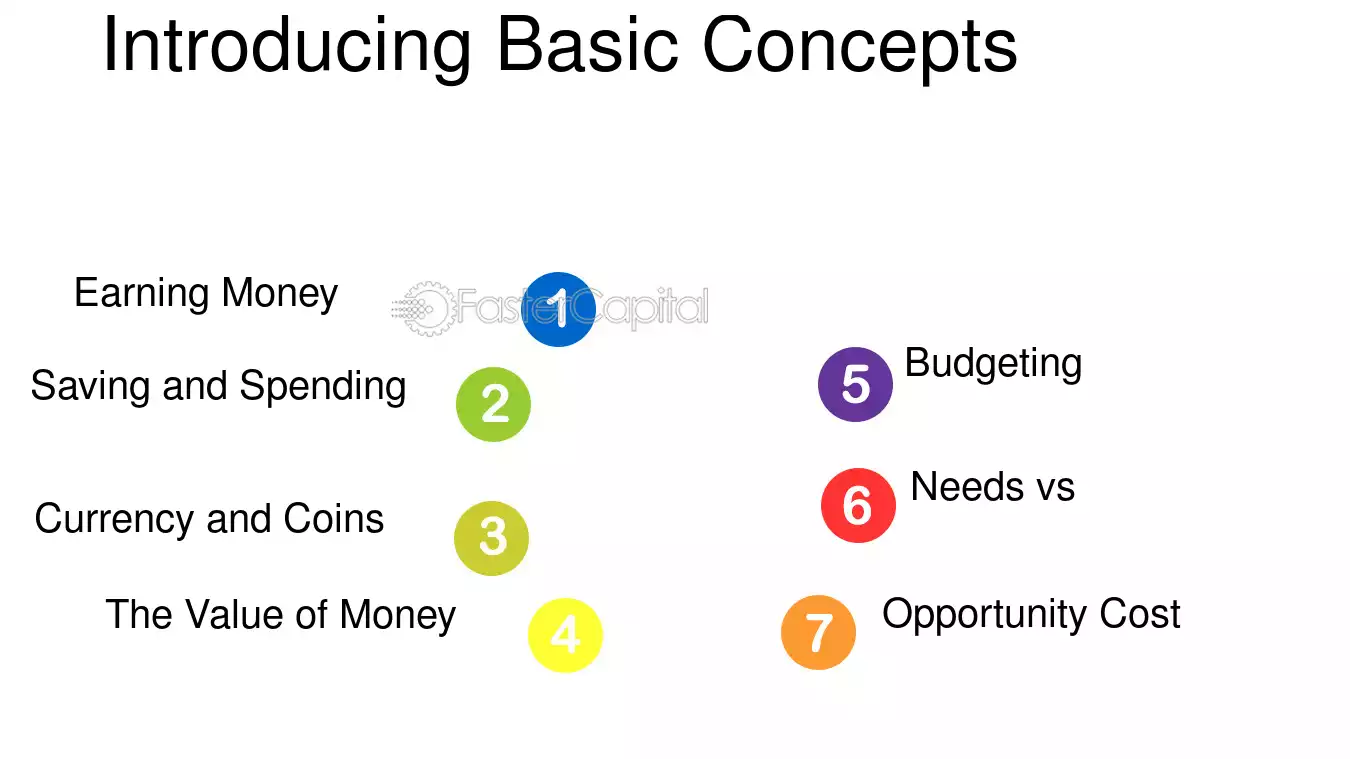 Introducing Basic Concepts

Earning Money
1

Saving and Spending
2

Currency and Coins
3

The Value of Money
4

5
Budgeting

6
Needs vs

7
Opportunity Cost

FasterCapital